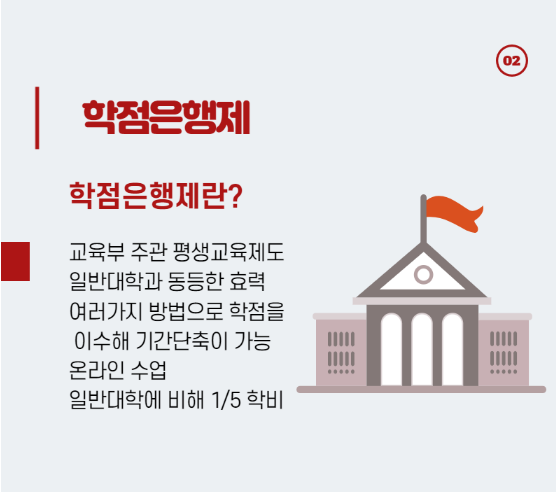 02

학점은행제

학점은행제란?

교육부 주관 평생교육제도
일반대학과 동등한 효력
여러가지 방법으로 학점을 이수해 기간단축이 가능
온라인 수업
일반대학에 비해 1/5 학비